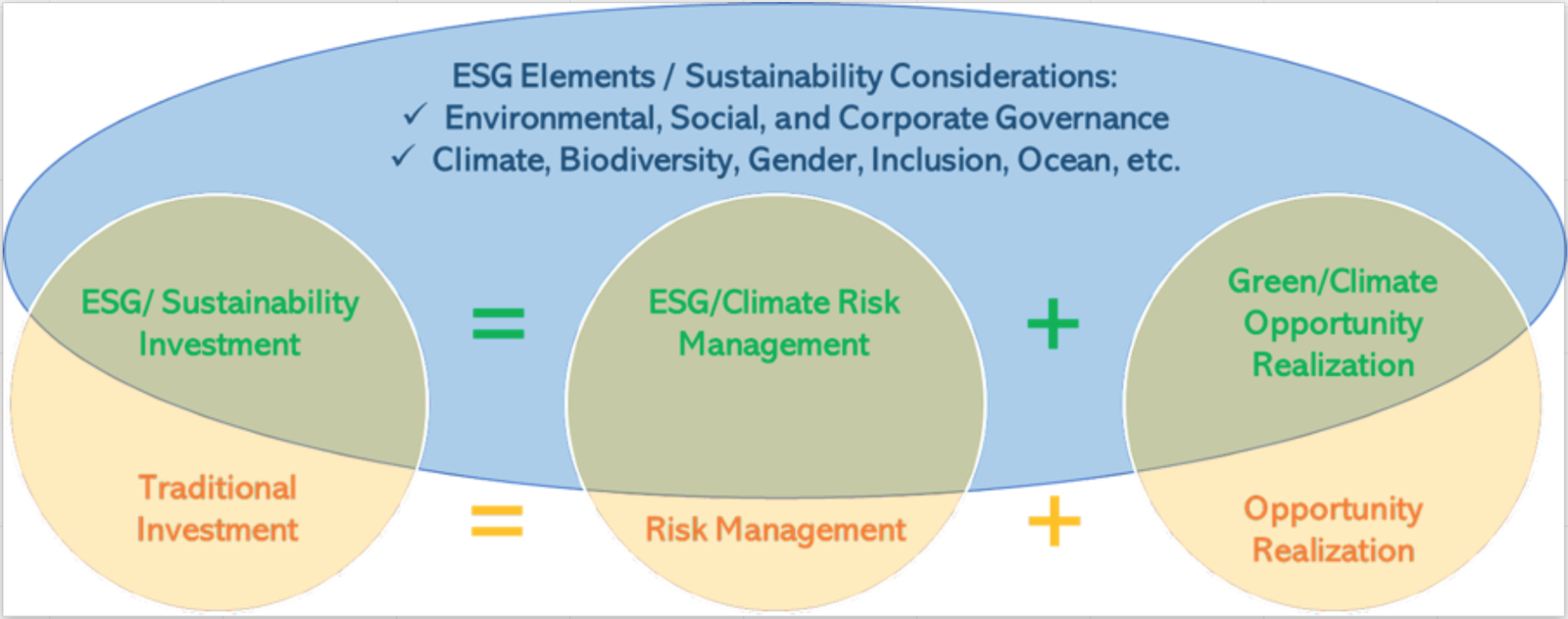 ESG Elements / Sustainability Considerations:
✓ Environmental, Social, and Corporate Governance
✓ Climate, Biodiversity, Gender, Inclusion, Ocean, etc.

ESG/ Sustainability Investment = ESG/Climate Risk Management + Green/Climate Opportunity Realization

Traditional Investment = Risk Management + Opportunity Realization